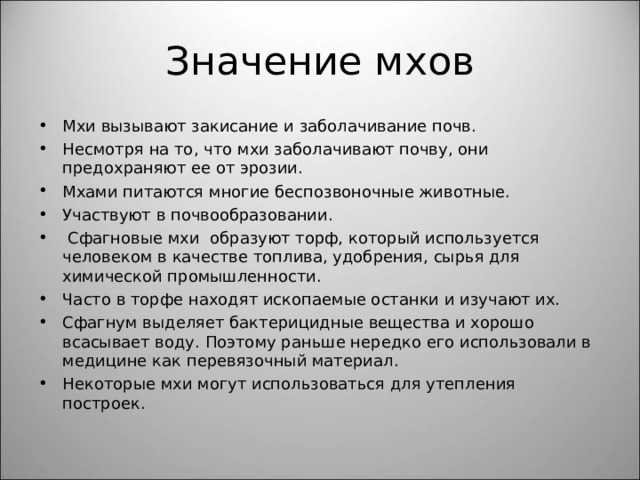 Значение мхов

• Мхи вызывают закисание и заболачивание почв.
• Несмотря на то, что мхи заболачивают почву, они предохраняют ее от эрозии.
• Мхами питаются многие беспозвоночные животные.
• Участвуют в почвообразовании.
• Сфагновые мхи образуют торф, который используется человеком в качестве топлива, удобрения, сырья для химической промышленности.
• Часто в торфе находят ископаемые останки и изучают их.
• Сфагнум выделяет бактерицидные вещества и хорошо всасывает воду. Поэтому раньше нередко его использовали в медицине как перевязочный материал.
• Некоторые мхи могут использоваться для утепления построек.